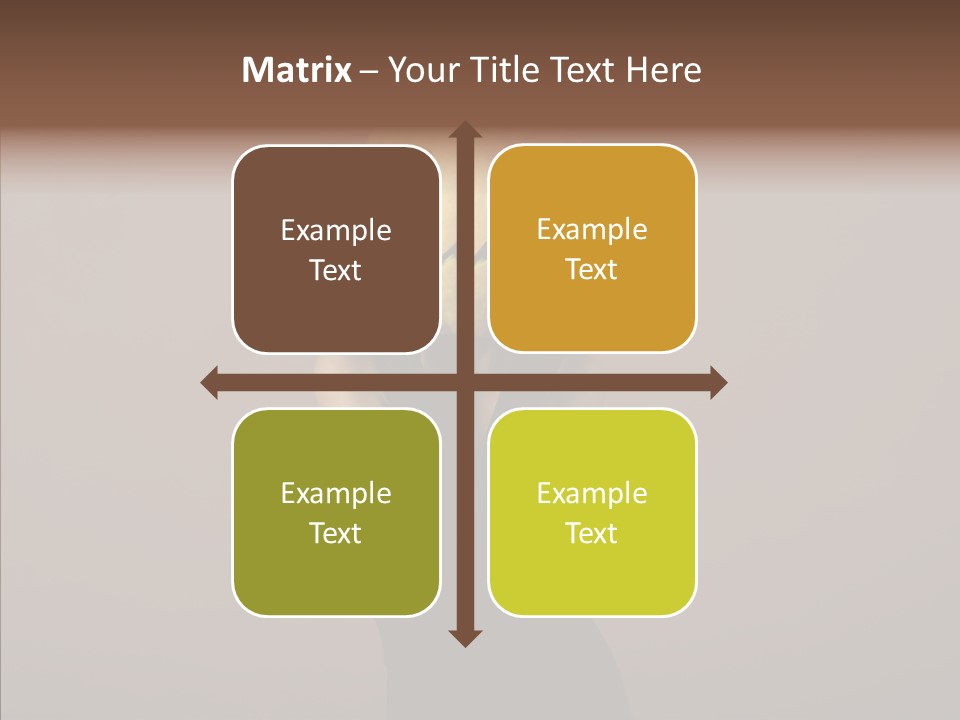 Matrix – Your Title Text Here

Example Text

Example Text

Example Text

Example Text